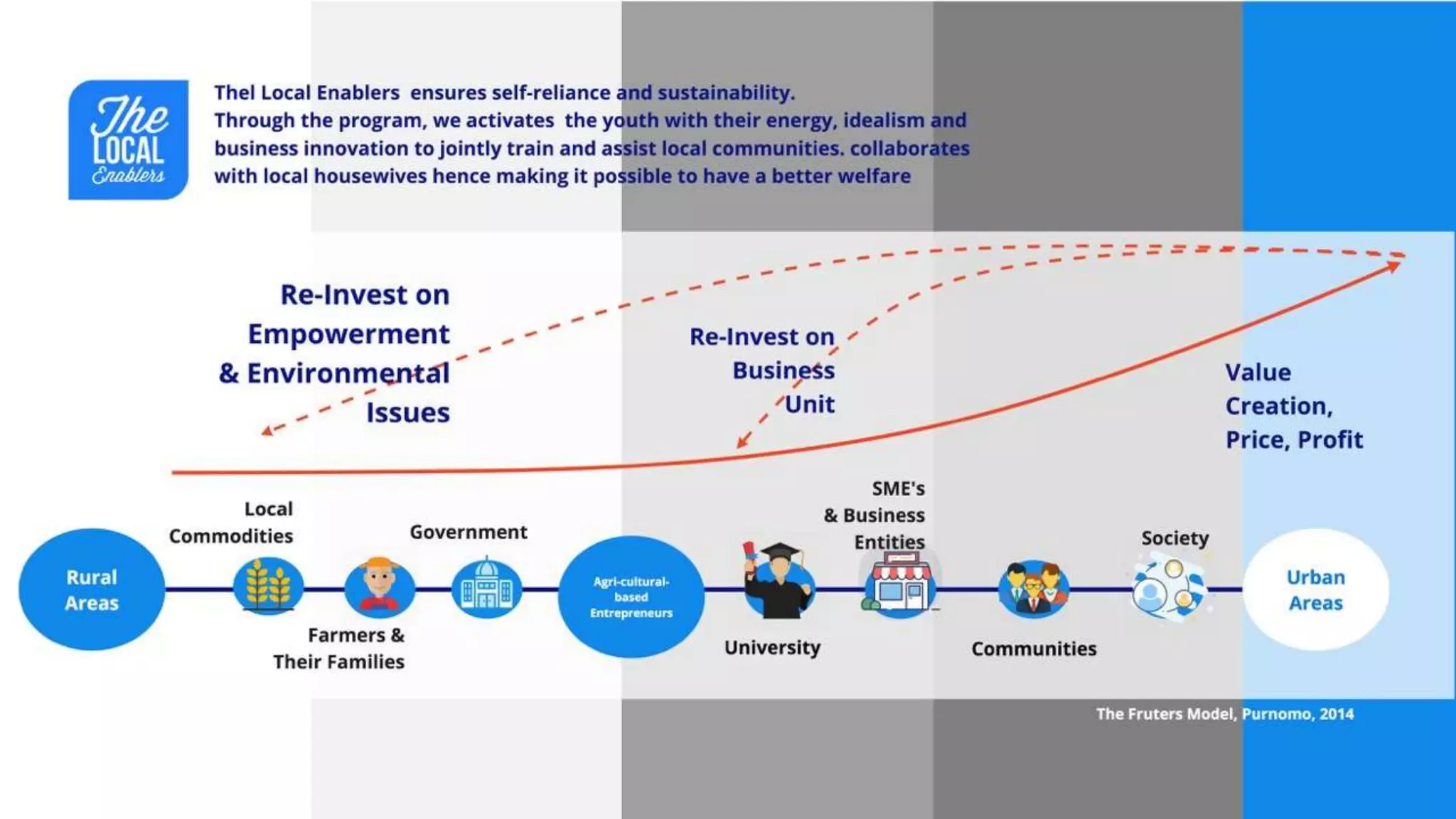 The LOCAL Enablers

Thel Local Enablers ensures self-reliance and sustainability. Through the program, we activates the youth with their energy, idealism and business innovation to jointly train and assist local communities. collaborates with local housewives hence making it possible to have a better welfare

Re-Invest on Empowerment & Environmental Issues

Re-Invest on Business Unit

Value Creation, Price, Profit

Rural Areas

Local Commodities

Farmers & Their Families

Government

Agri-cultural-based Entrepreneurs

University

SME's & Business Entities

Communities

Society

Urban Areas

The Fruters Model, Purnomo, 2014